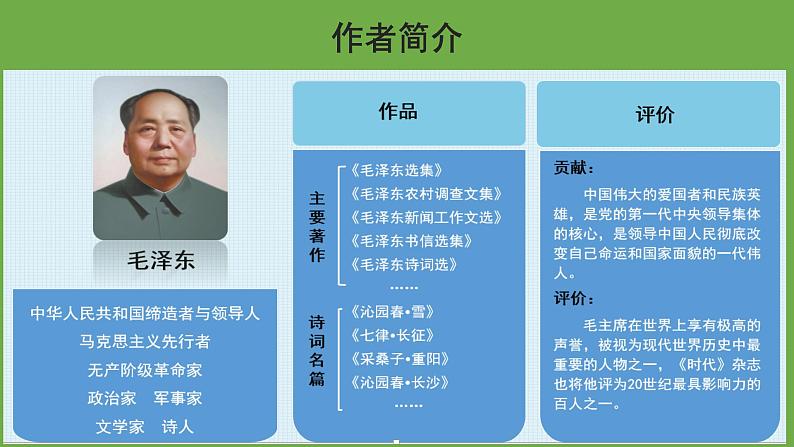 作者简介

毛泽东

中华人民共和国缔造者与领导人
马克思主义先行者
无产阶级革命家
政治家 军事家
文学家 诗人

作品

主要著作
《毛泽东选集》
《毛泽东农村调查文集》
《毛泽东新闻工作文选》
《毛泽东书信选集》
《毛泽东诗词选》
……

诗词名篇
《沁园春•雪》
《七律•长征》
《采桑子•重阳》
《沁园春•长沙》
……

评价

贡献：
中国伟大的爱国者和民族英雄，是党的第一代中央领导集体的核心，是领导中国人民彻底改变自己命运和国家面貌的一代伟人。

评价：
毛主席在世界上享有极高的声誉，被视为现代世界历史中最重要的人物之一，《时代》杂志也将他评为20世纪最具影响力的百人之一。